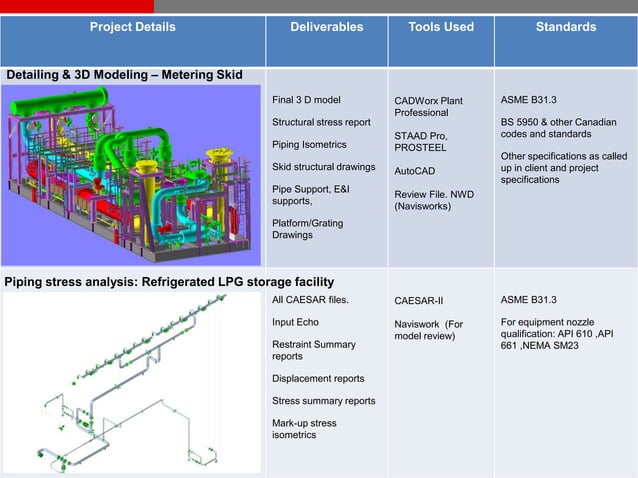 | Project Details | Deliverables | Tools Used | Standards |
|---|---|---|---|
| Detailing & 3D Modeling – Metering Skid | Final 3 D model<br><br>Structural stress report<br><br>Piping Isometrics<br><br>Skid structural drawings<br><br>Pipe Support, E&I supports,<br><br>Platform/Grating Drawings | CADWorx Plant Professional<br><br>STAAD Pro, PROSTEEL<br><br>AutoCAD<br><br>Review File. NWD (Navisworks) | ASME B31.3<br><br>BS 5950 & other Canadian codes and standards<br><br>Other specifications as called up in client and project specifications |
| Piping stress analysis: Refrigerated LPG storage facility | All CAESAR files.<br><br>Input Echo<br><br>Restraint Summary reports<br><br>Displacement reports<br><br>Stress summary reports<br><br>Mark-up stress isometrics | CAESAR-II<br><br>Naviswork (For model review) | ASME B31.3<br><br>For equipment nozzle qualification: API 610 ,API 661 ,NEMA SM23 |